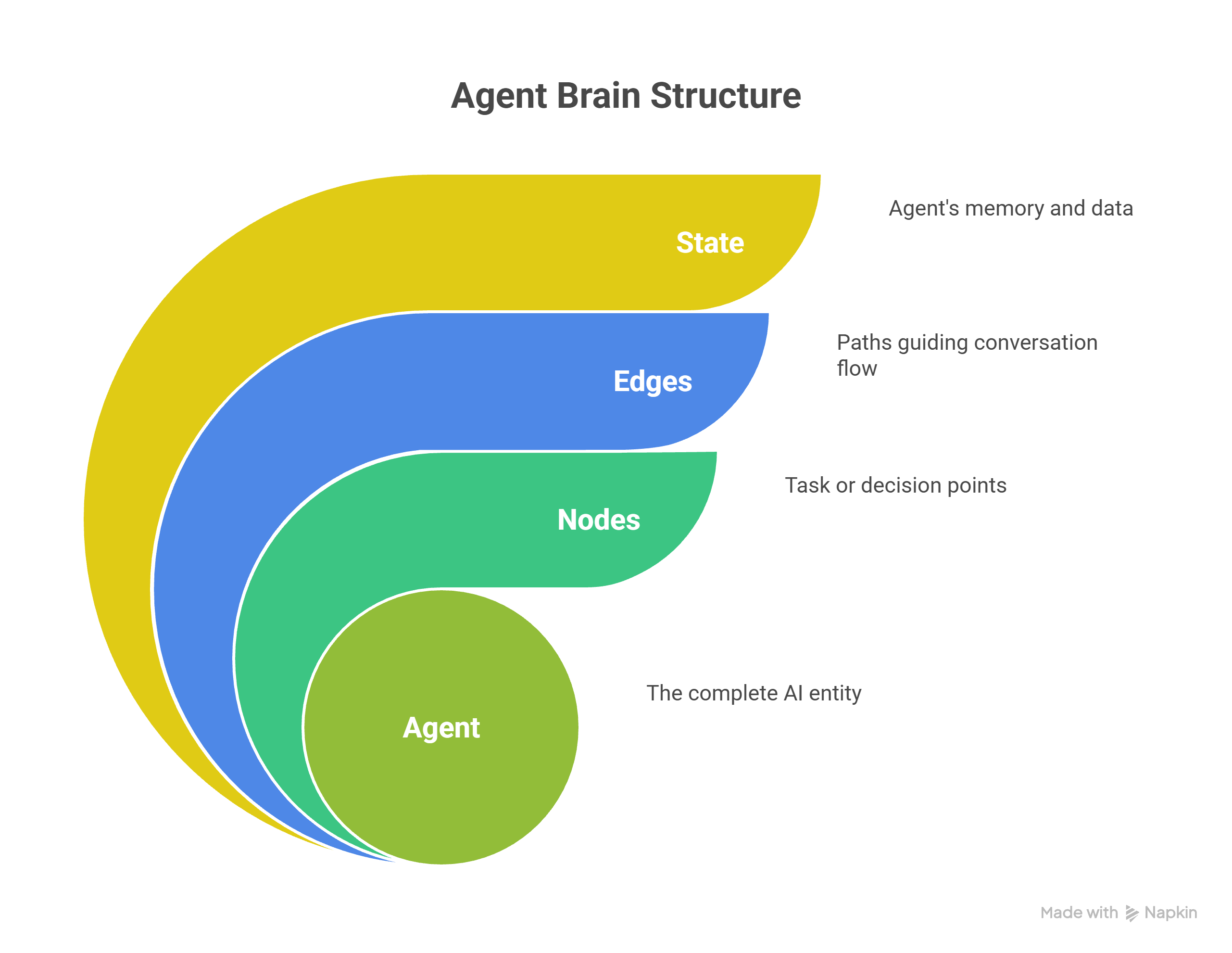 Agent Brain Structure

State

Agent's memory and data

Edges

Paths guiding conversation flow

Nodes

Task or decision points

Agent

The complete AI entity

Made with Napkin